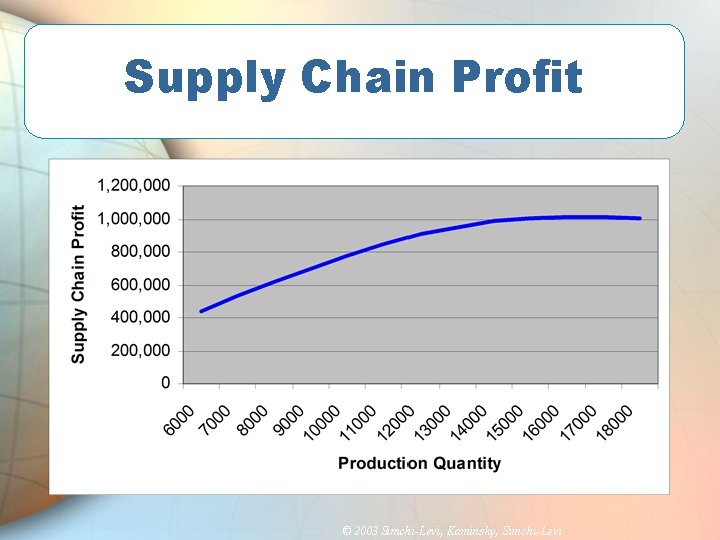 Supply Chain Profit

Supply Chain Profit

1,200,000
1,000,000
800,000
600,000
400,000
200,000
0

6000 7000 8000 9000 10000 11000 12000 13000 14000 15000 16000 17000 18000

Production Quantity

© 2003 Simchi-Levi, Kaminsky, Simchi-Levi